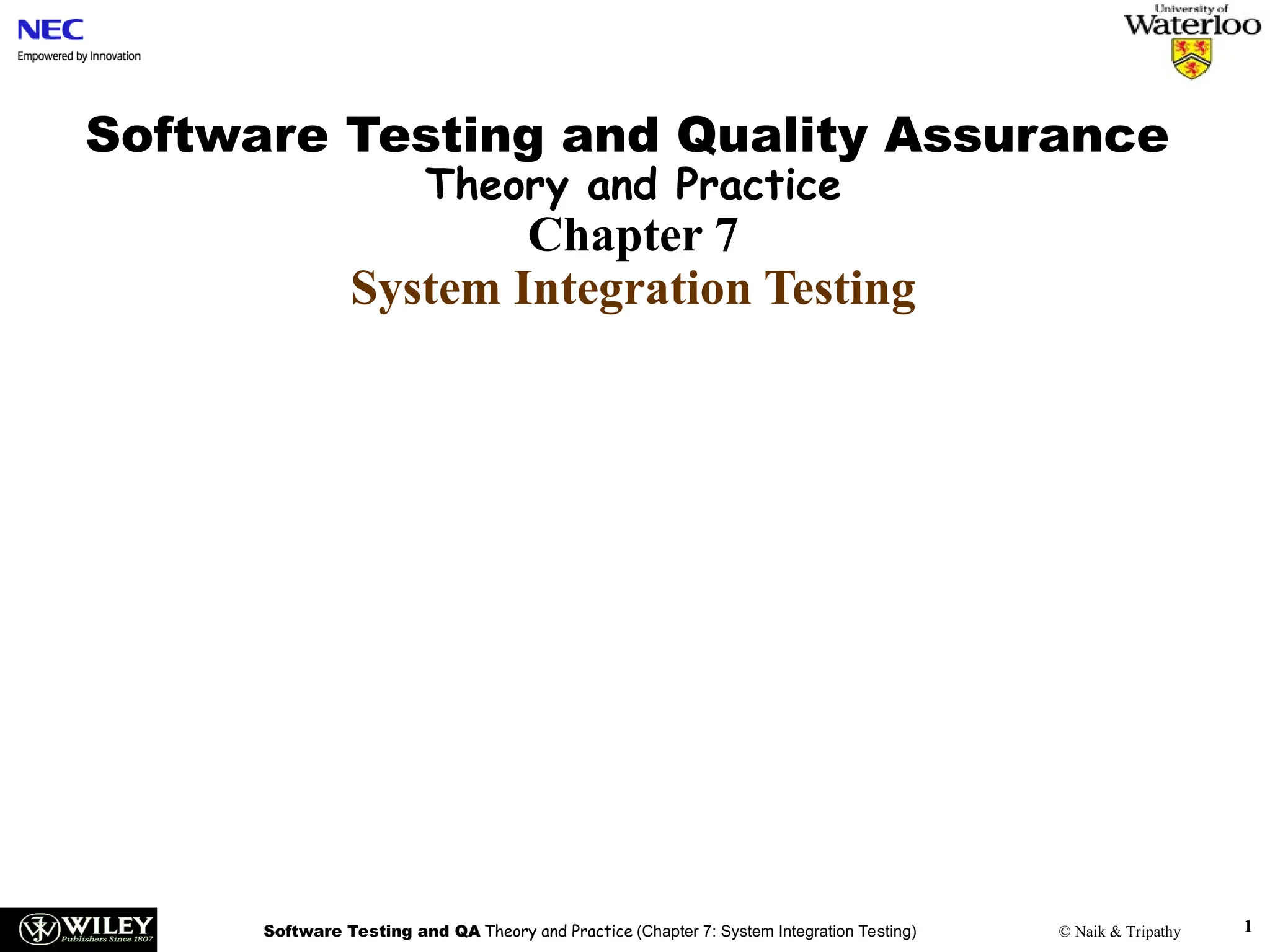 NEC
Empowered by Innovation

University of
Waterloo

Software Testing and Quality Assurance
Theory and Practice
Chapter 7
System Integration Testing

WILEY
Publishers Since 1807

Software Testing and QA Theory and Practice (Chapter 7: System Integration Testing)

© Naik & Tripathy

1